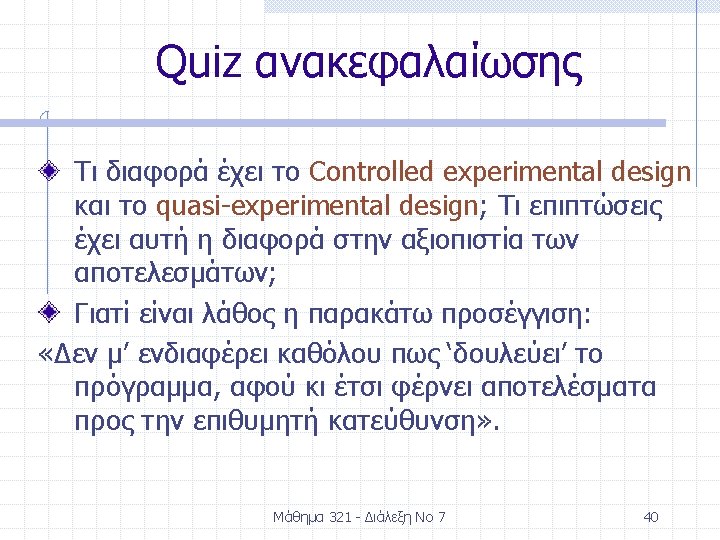 Quiz ανακεφαλαίωσης

Τι διαφορά έχει το Controlled experimental design και το quasi-experimental design; Τι επιπτώσεις έχει αυτή η διαφορά στην αξιοπιστία των αποτελεσμάτων;

Γιατί είναι λάθος η παρακάτω προσέγγιση:

«Δεν μ' ενδιαφέρει καθόλου πως 'δουλεύει' το πρόγραμμα, αφού κι έτσι φέρνει αποτελέσματα προς την επιθυμητή κατεύθυνση».

Μάθημα 321 - Διάλεξη Νο 7

40